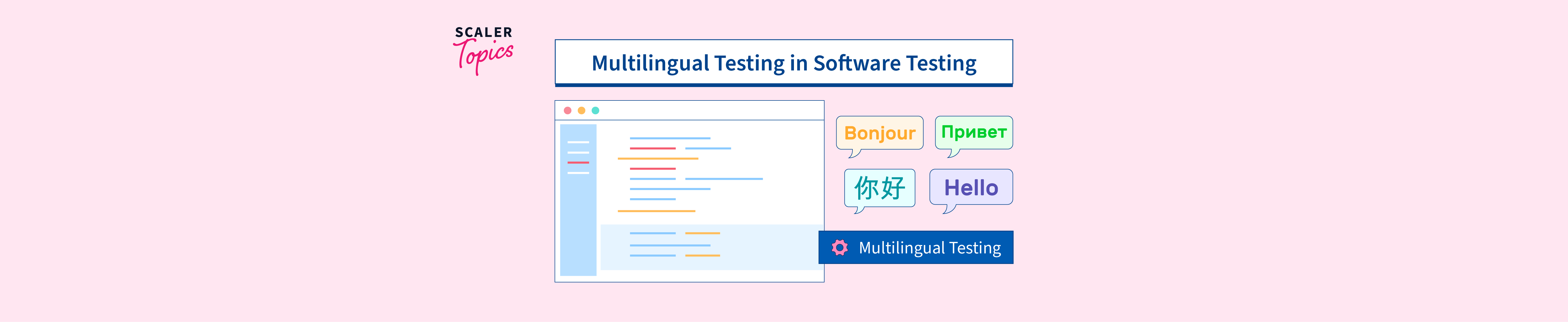 SCALER
Topics

Multilingual Testing in Software Testing

Bonjour

Привет

你好

Hello

Multilingual Testing